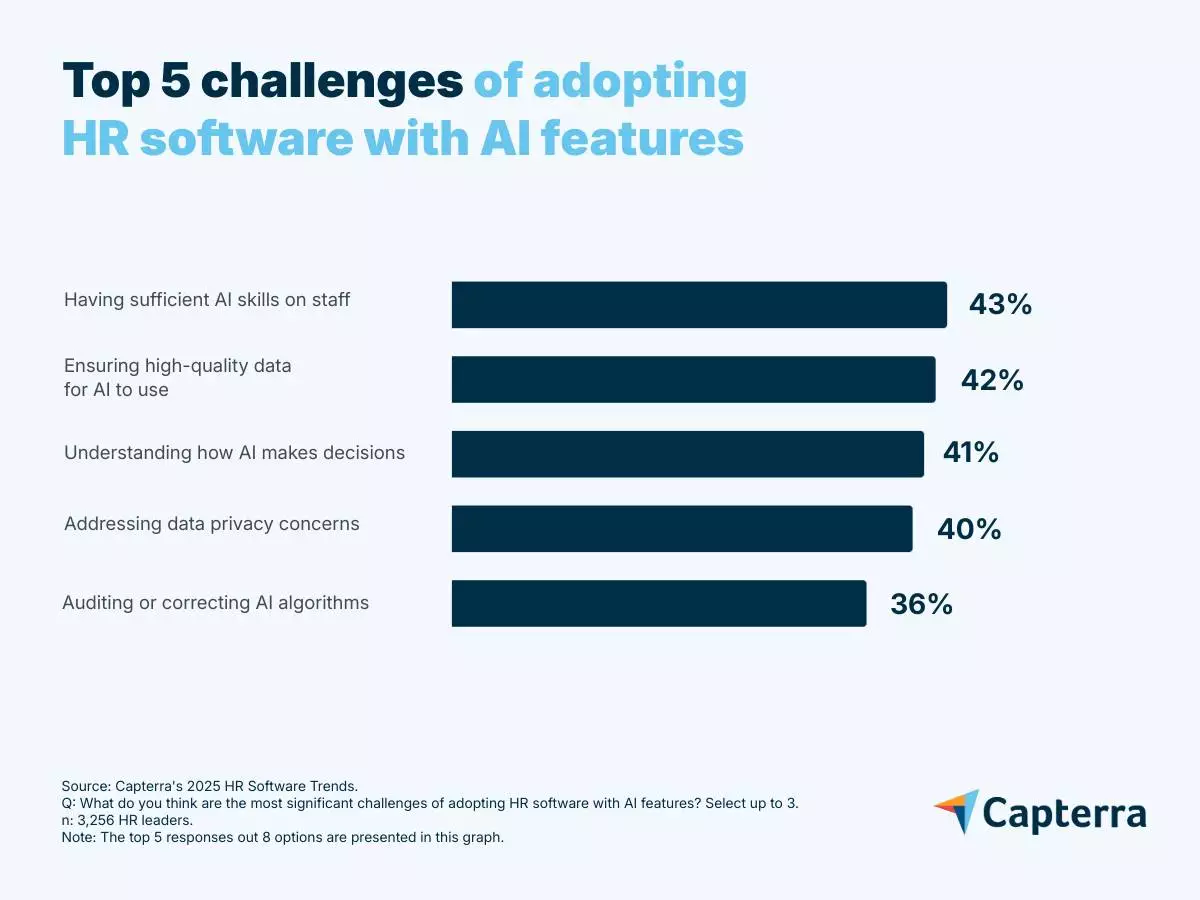 Top 5 challenges of adopting HR software with AI features

Having sufficient AI skills on staff 43%

Ensuring high-quality data for AI to use 42%

Understanding how AI makes decisions 41%

Addressing data privacy concerns 40%

Auditing or correcting AI algorithms 36%

Source: Capterra's 2025 HR Software Trends.
Q: What do you think are the most significant challenges of adopting HR software with AI features? Select up to 3.
n: 3,256 HR leaders.
Note: The top 5 responses out 8 options are presented in this graph.

Capterra